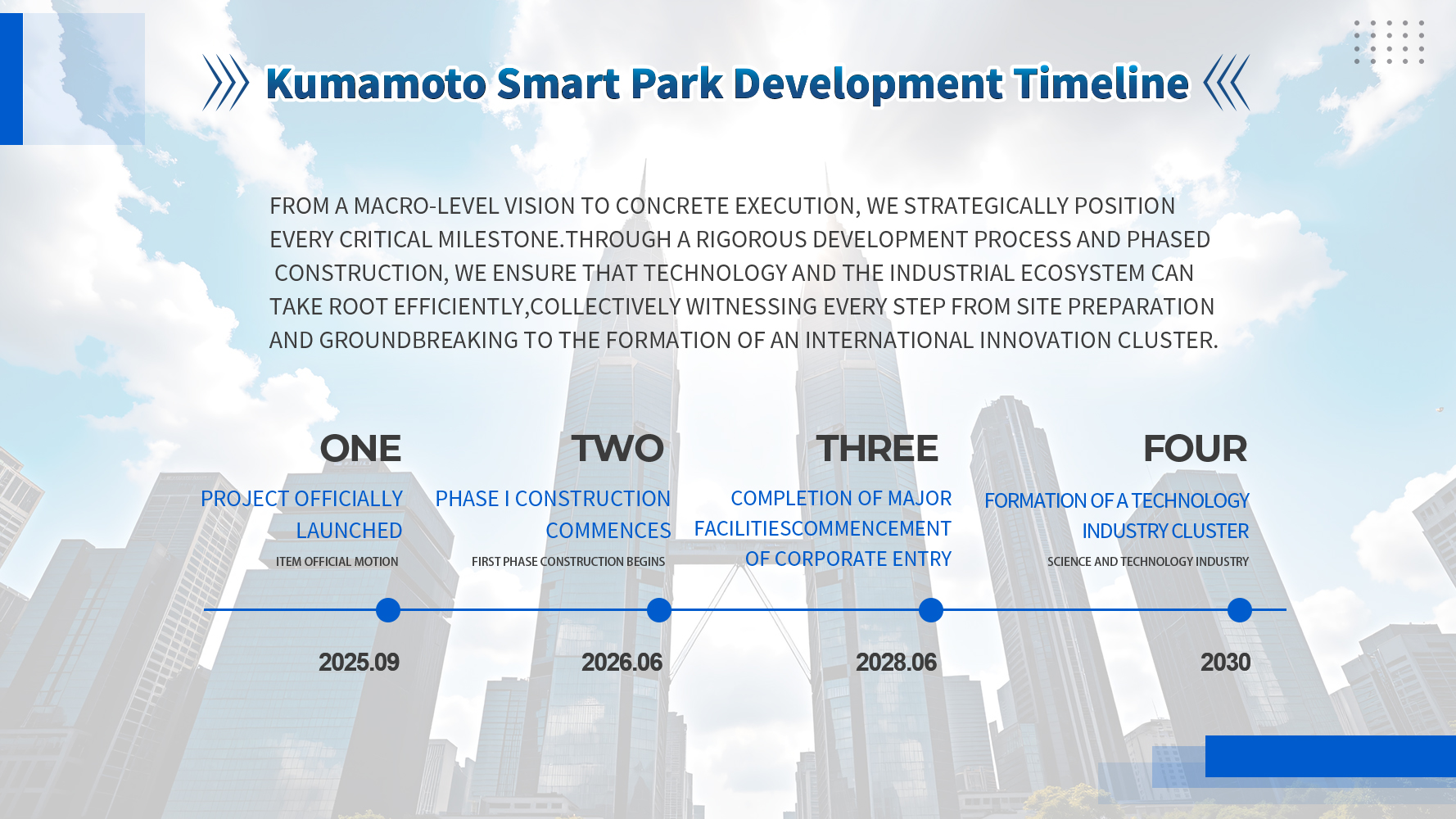 Kumamoto Smart Park Development Timeline

FROM A MACRO-LEVEL VISION TO CONCRETE EXECUTION, WE STRATEGICALLY POSITION EVERY CRITICAL MILESTONE.THROUGH A RIGOROUS DEVELOPMENT PROCESS AND PHASED CONSTRUCTION, WE ENSURE THAT TECHNOLOGY AND THE INDUSTRIAL ECOSYSTEM CAN TAKE ROOT EFFICIENTLY,COLLECTIVELY WITNESSING EVERY STEP FROM SITE PREPARATION AND GROUNDBREAKING TO THE FORMATION OF AN INTERNATIONAL INNOVATION CLUSTER.

ONE

PROJECT OFFICIALLY LAUNCHED

ITEM OFFICIAL MOTION

2025.09

TWO

PHASE I CONSTRUCTION COMMENCES

FIRST PHASE CONSTRUCTION BEGINS

2026.06

THREE

COMPLETION OF MAJOR FACILITIESCOMMENCEMENT OF CORPORATE ENTRY

2028.06

FOUR

FORMATION OF A TECHNOLOGY INDUSTRY CLUSTER

SCIENCE AND TECHNOLOGY INDUSTRY

2030